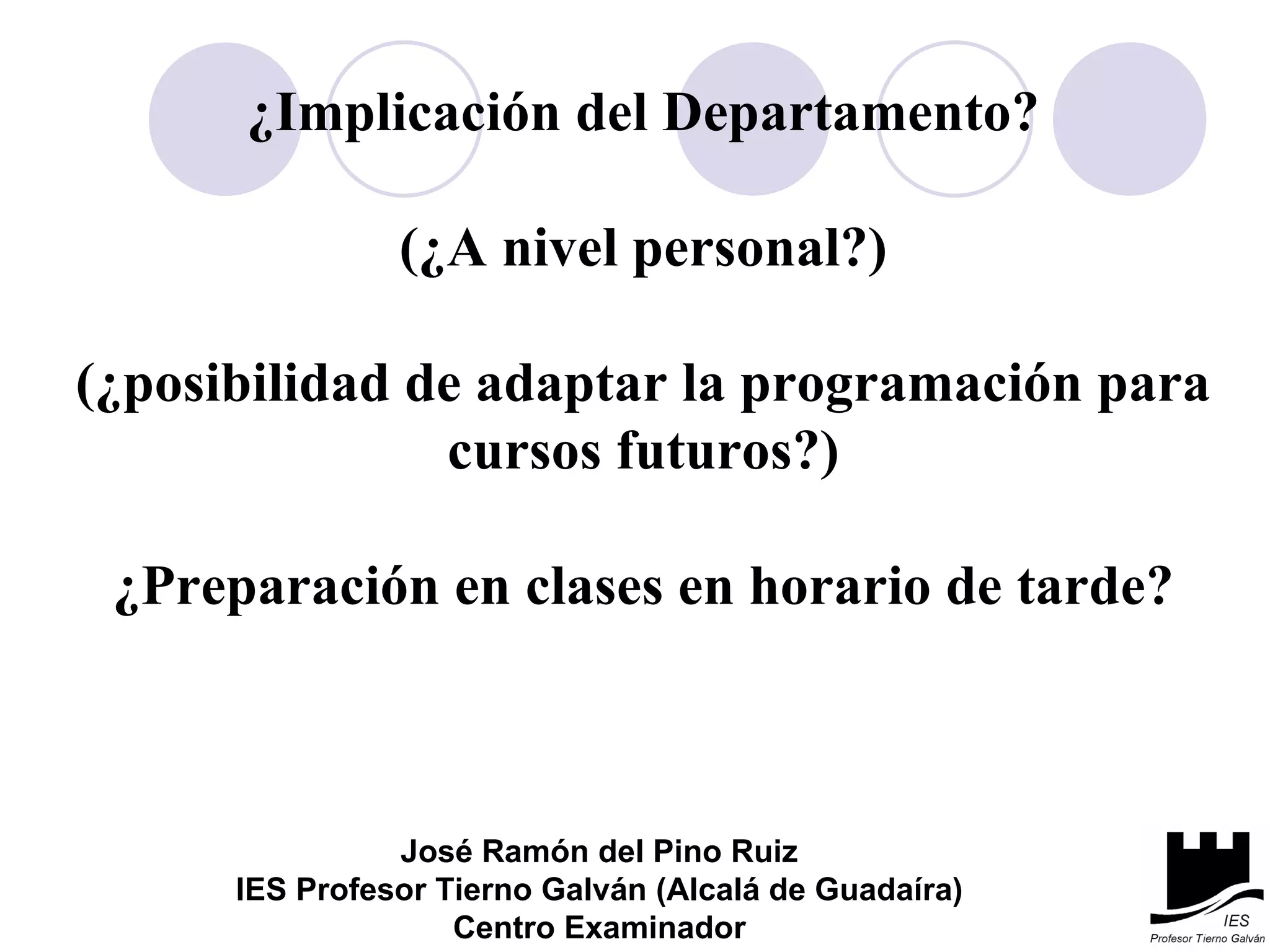 ¿Implicación del Departamento?

(¿A nivel personal?)

(¿posibilidad de adaptar la programación para cursos futuros?)

¿Preparación en clases en horario de tarde?

José Ramón del Pino Ruiz
IES Profesor Tierno Galván (Alcalá de Guadaíra)
Centro Examinador

IES
Profesor Tierno Galván